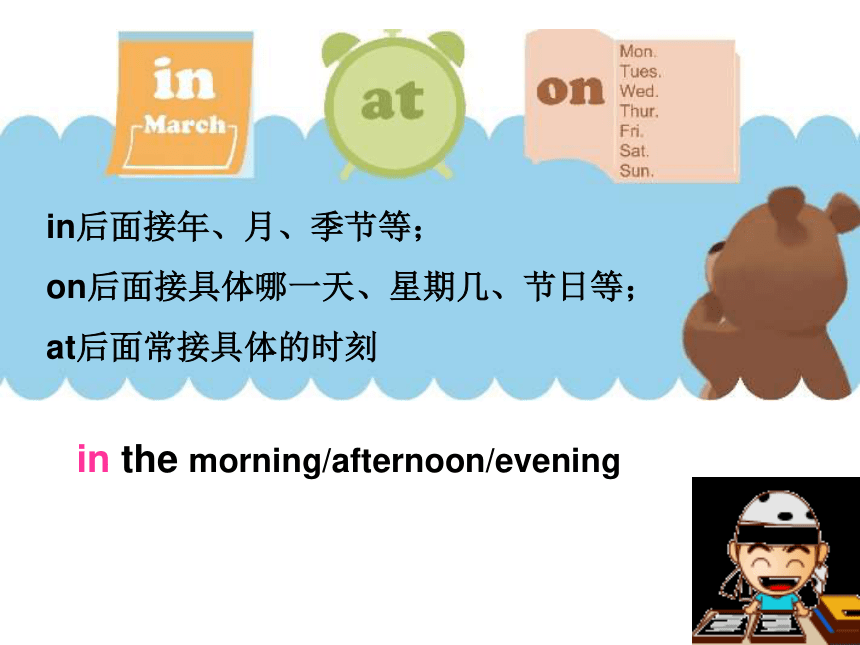 in
March

at

on
Mon.
Tues.
Wed.
Thur.
Fri.
Sat.
Sun.

in后面接年、月、季节等；

on后面接具体哪一天、星期几、节日等；

at后面常接具体的时刻

in the morning/afternoon/evening